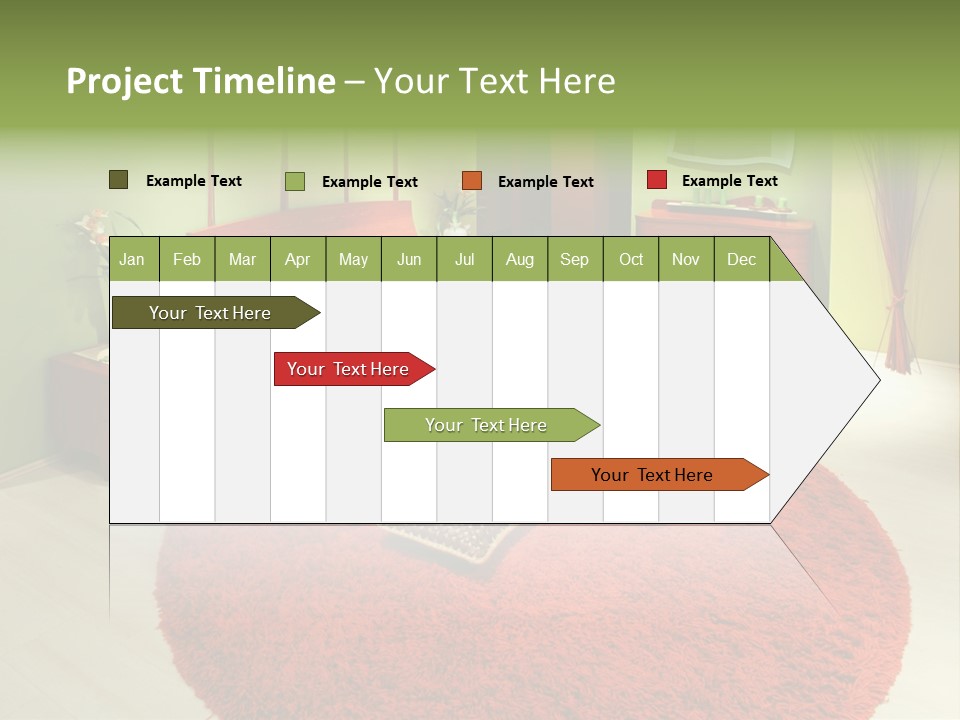 Project Timeline – Your Text Here

Example Text Example Text Example Text Example Text

| Jan | Feb | Mar | Apr | May | Jun | Jul | Aug | Sep | Oct | Nov | Dec |
|---|---|---|---|---|---|---|---|---|---|---|---|

Your Text Here

Your Text Here

Your Text Here

Your Text Here